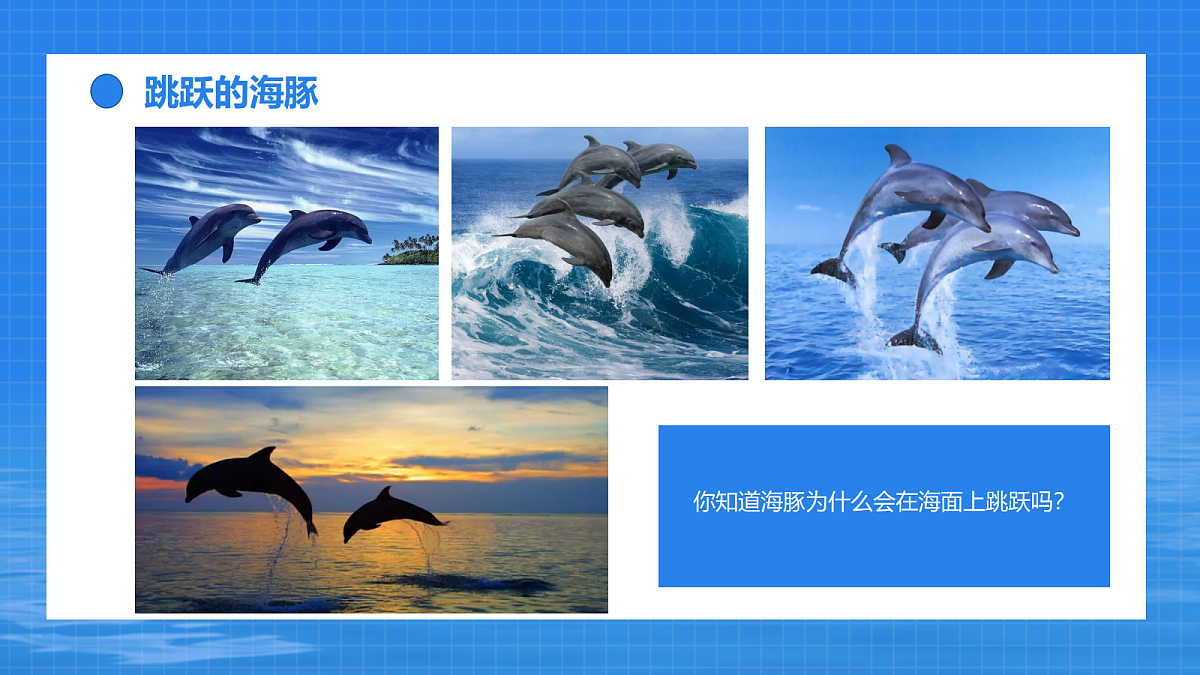 跳跃的海豚

你知道海豚为什么会在海面上跳跃吗?